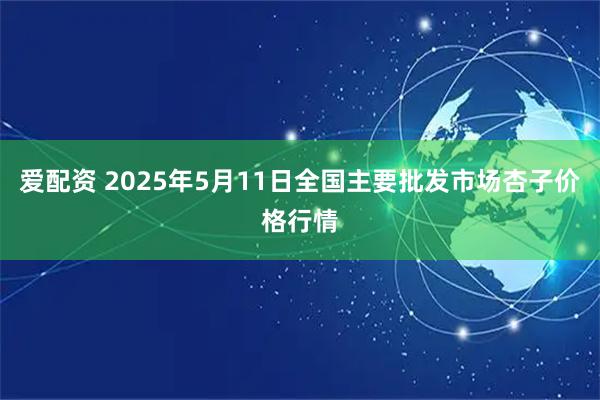 爱配资 2025年5月11日全国主要批发市场杏子价格行情